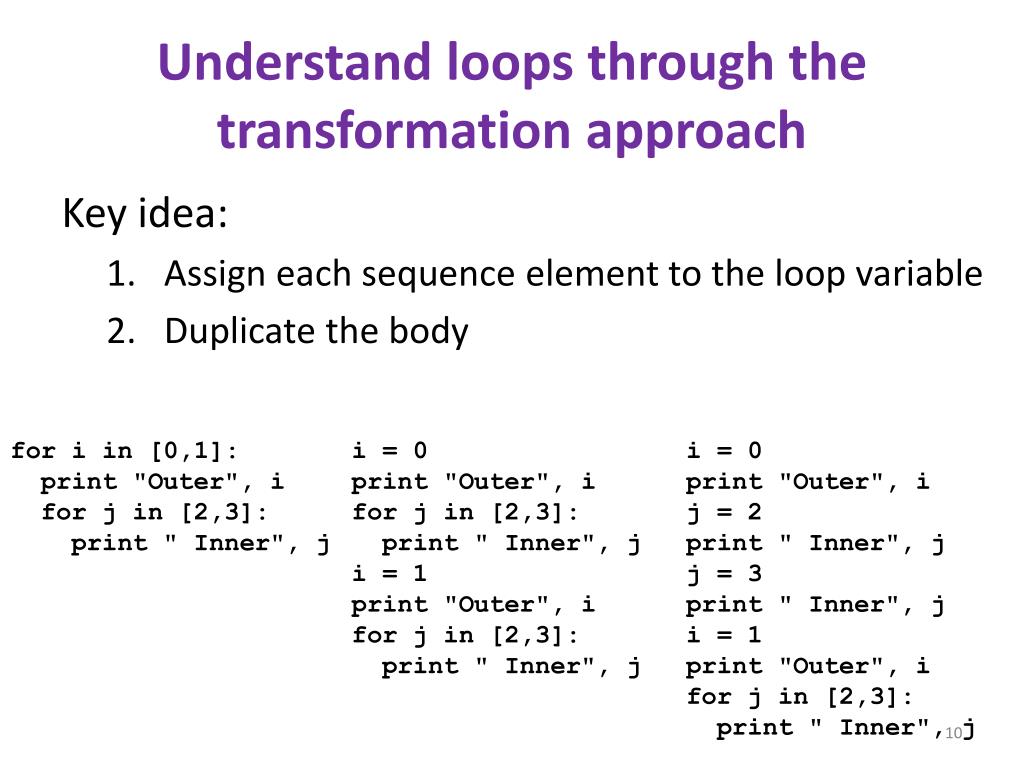 Understand loops through the transformation approach

Key idea:

1. Assign each sequence element to the loop variable
2. Duplicate the body

for i in [0,1]:
  print "Outer", i
  for j in [2,3]:
    print " Inner", j

i = 0
print "Outer", i
for j in [2,3]:
  print " Inner", j
i = 1
print "Outer", i
for j in [2,3]:
  print " Inner", j

i = 0
print "Outer", i
j = 2
print " Inner", j
j = 3
print " Inner", j
i = 1
print "Outer", i
for j in [2,3]:
  print " Inner", j

10